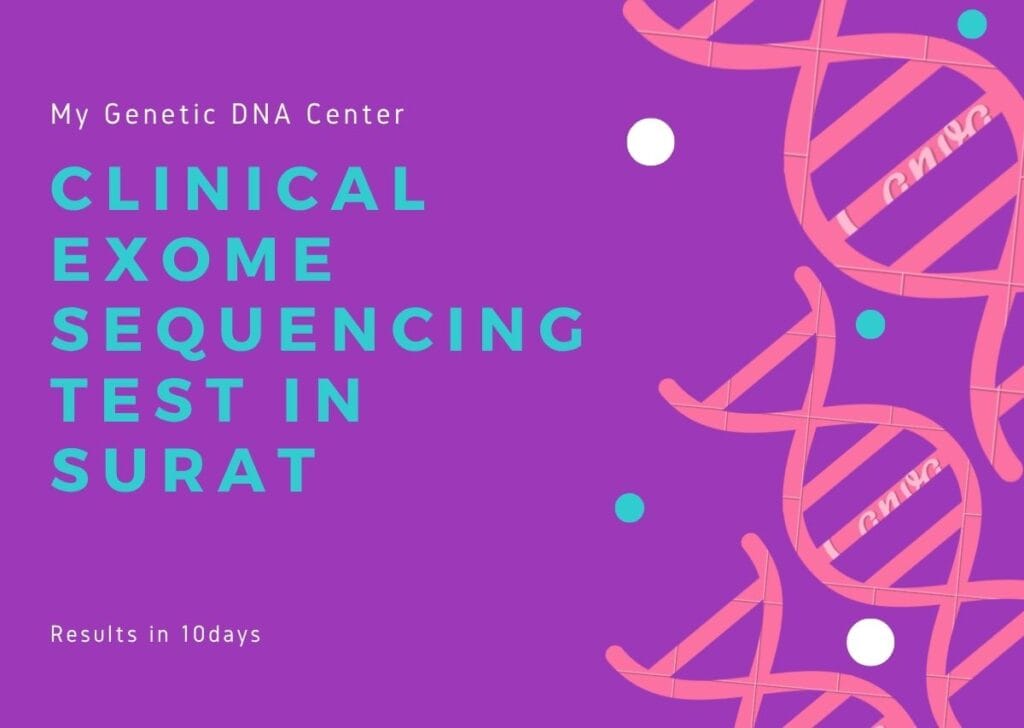 My Genetic DNA Center

CLINICAL EXOME SEQUENCING TEST IN SURAT

Results in 10days